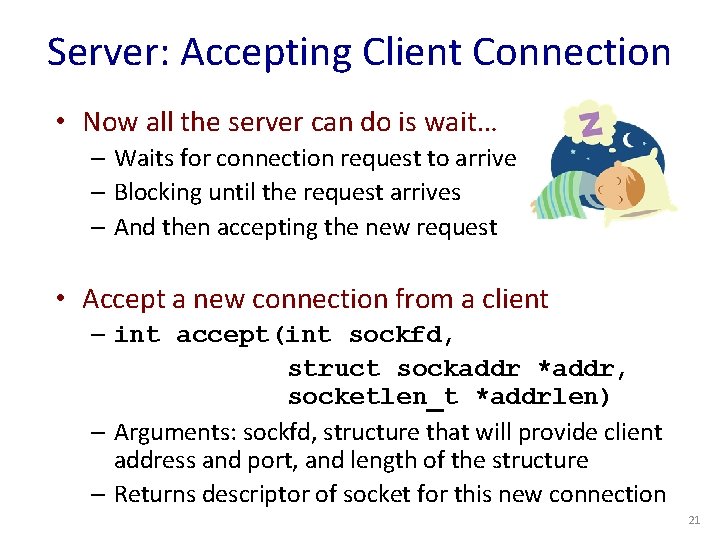 Server: Accepting Client Connection

• Now all the server can do is wait…
– Waits for connection request to arrive
– Blocking until the request arrives
– And then accepting the new request

Z

• Accept a new connection from a client
– int accept(int sockfd,
struct sockaddr *addr,
socketlen_t *addrlen)
– Arguments: sockfd, structure that will provide client address and port, and length of the structure
– Returns descriptor of socket for this new connection

21